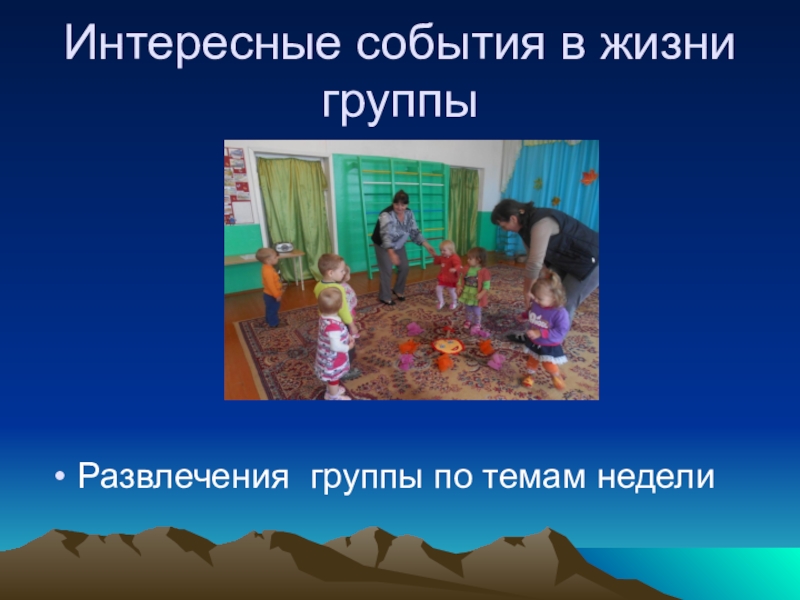 Интересные события в жизни группы

• Развлечения группы по темам недели